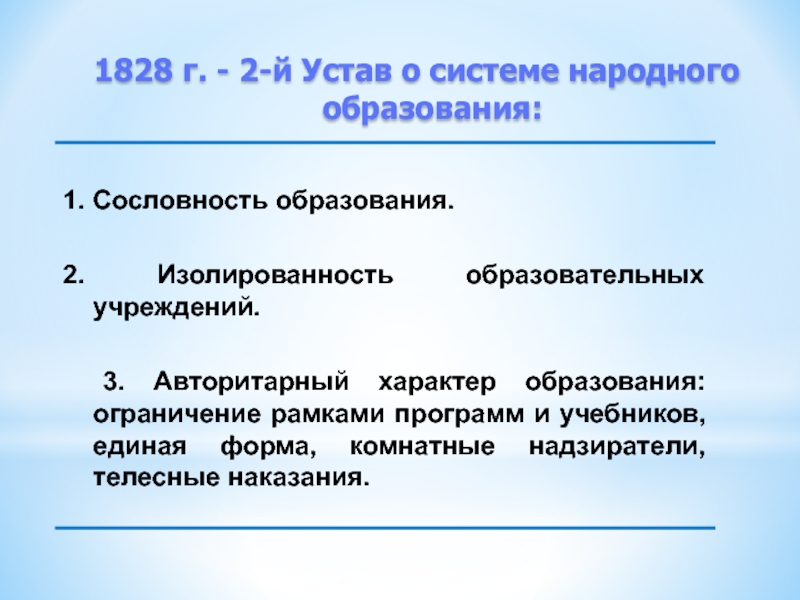 1828 г. - 2-й Устав о системе народного образования:

1. Сословность образования.

2. Изолированность образовательных учреждений.

3. Авторитарный характер образования: ограничение рамками программ и учебников, единая форма, комнатные надзиратели, телесные наказания.